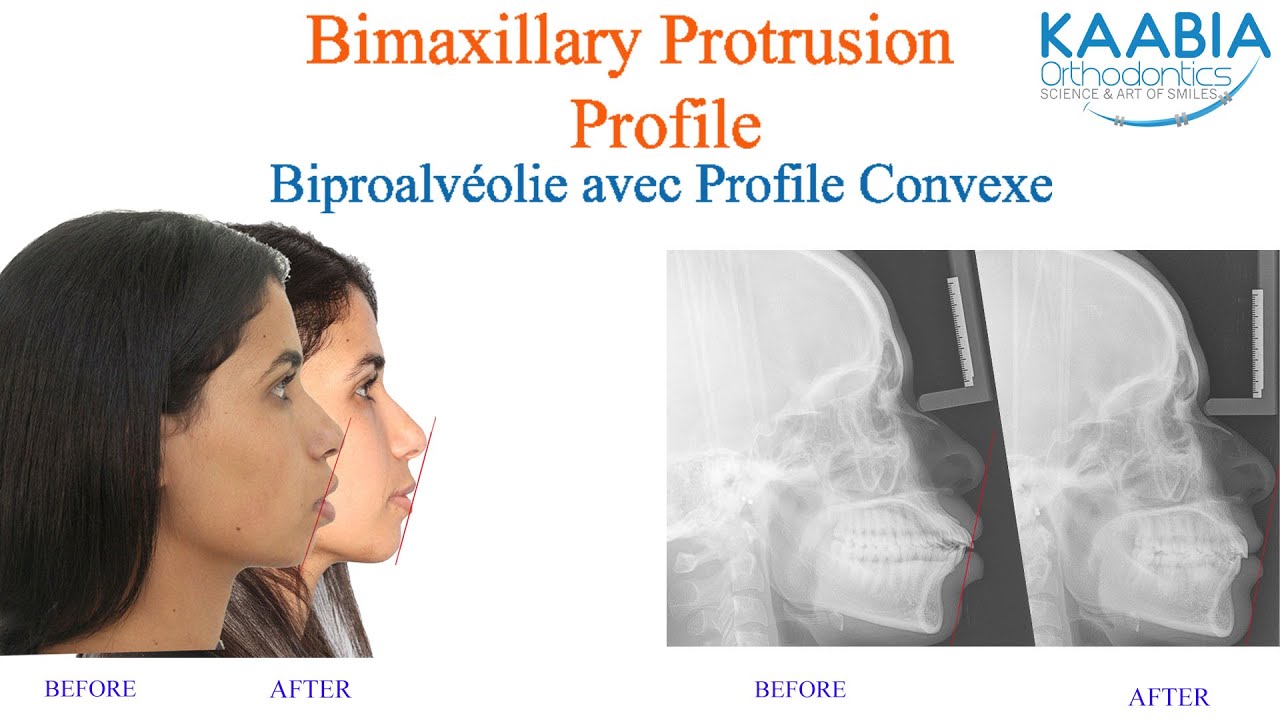 Bimaxillary Protrusion Profile

KAABIA Orthodontics SCIENCE & ART OF SMILES

Biproalvéolie avec Profile Convexe

BEFORE

AFTER

BEFORE

AFTER